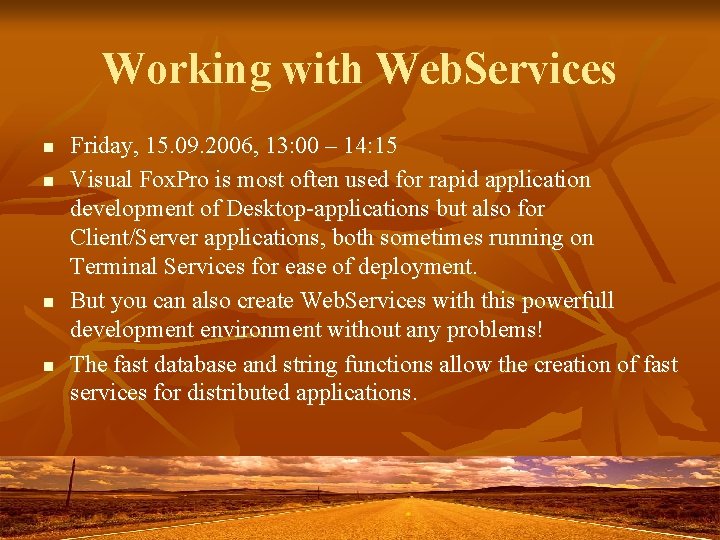 Working with WebServices

- Friday, 15.09.2006, 13:00 – 14:15
- Visual FoxPro is most often used for rapid application development of Desktop-applications but also for Client/Server applications, both sometimes running on Terminal Services for ease of deployment.
- But you can also create WebServices with this powerfull development environment without any problems!
- The fast database and string functions allow the creation of fast services for distributed applications.